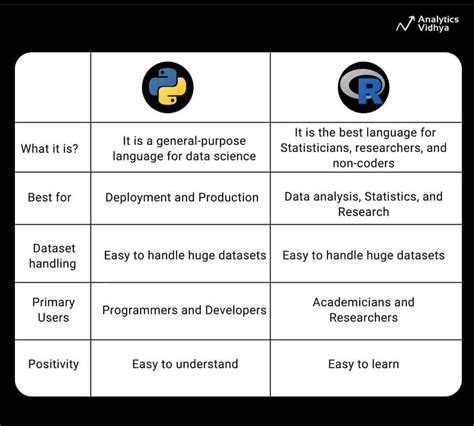 Analytics Vidhya

| | | R |
|---|---|---|
| What it is? | It is a general-purpose language for data science | It is the best language for Statisticians, researchers, and non-coders |
| Best for | Deployment and Production | Data analysis, Statistics, and Research |
| Dataset handling | Easy to handle huge datasets | Easy to handle huge datasets |
| Primary Users | Programmers and Developers | Academicians and Researchers |
| Positivity | Easy to understand | Easy to learn |